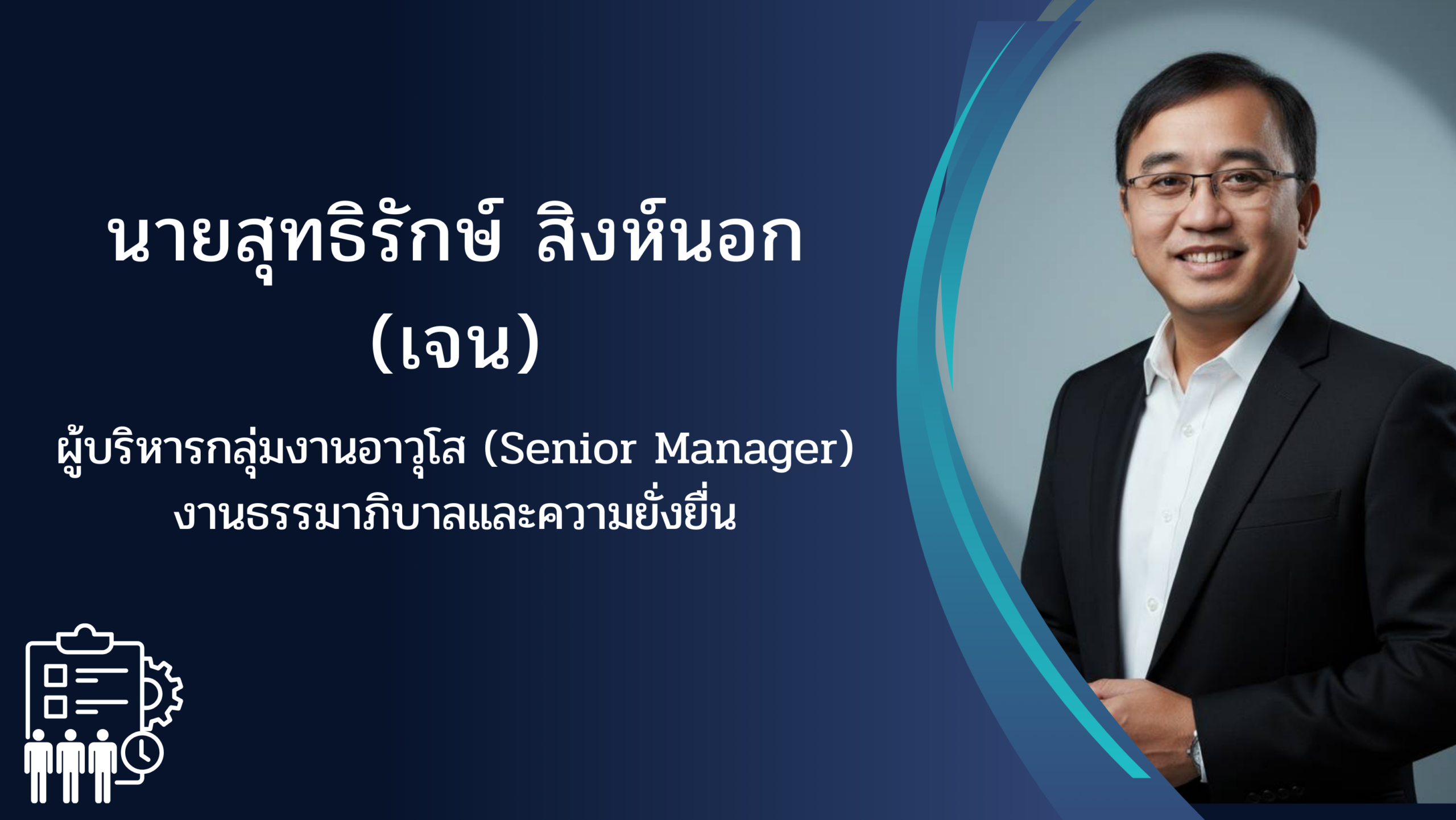 นายสุทธิรักษ์ สิงห์นอก
(เจน)

ผู้บริหารกลุ่มงานอาวุโส (Senior Manager)
งานธรรมาภิบาลและความยั่งยืน